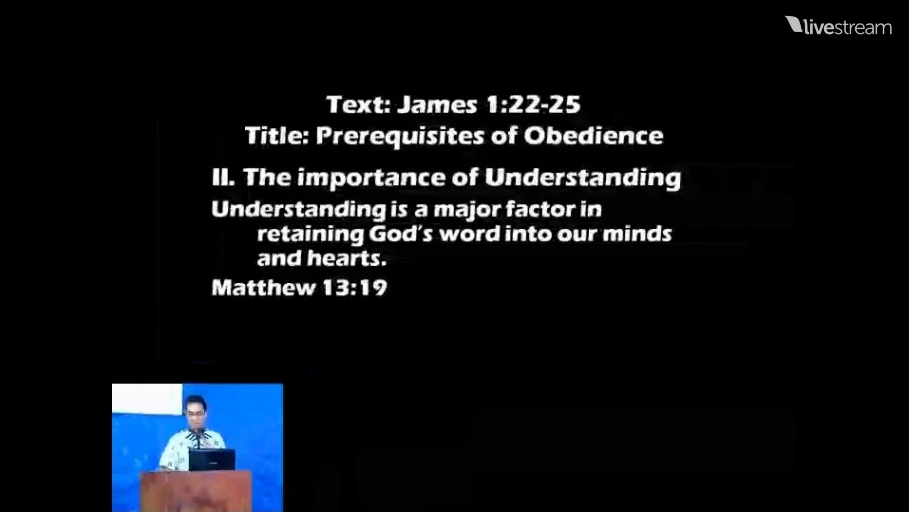 livestream

Text: James 1:22-25
Title: Prerequisites of Obedience

II. The importance of Understanding

Understanding is a major factor in retaining God's word into our minds and hearts.

Matthew 13:19